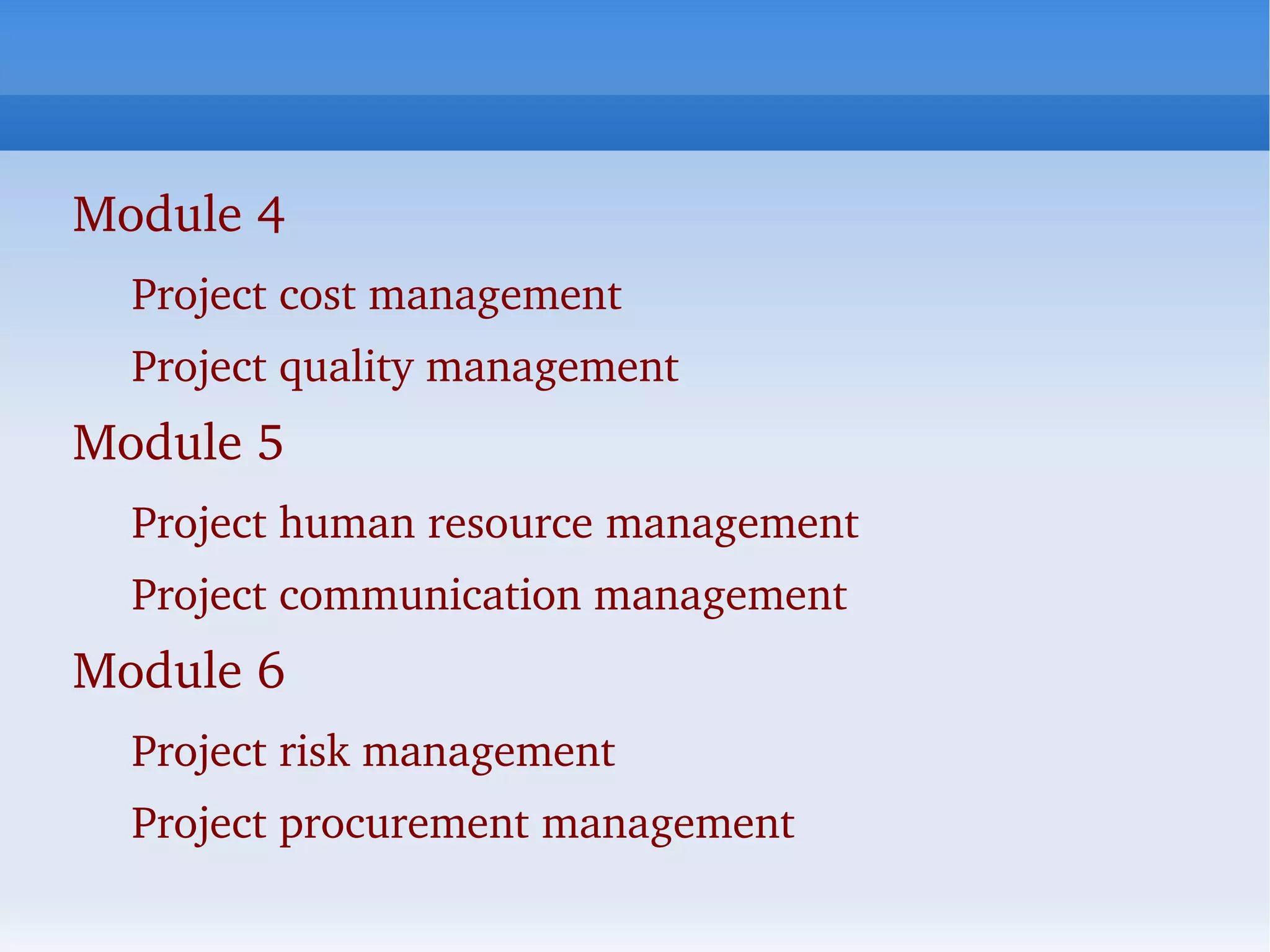 Module 4

Project cost management

Project quality management

Module 5

Project human resource management

Project communication management

Module 6

Project risk management

Project procurement management